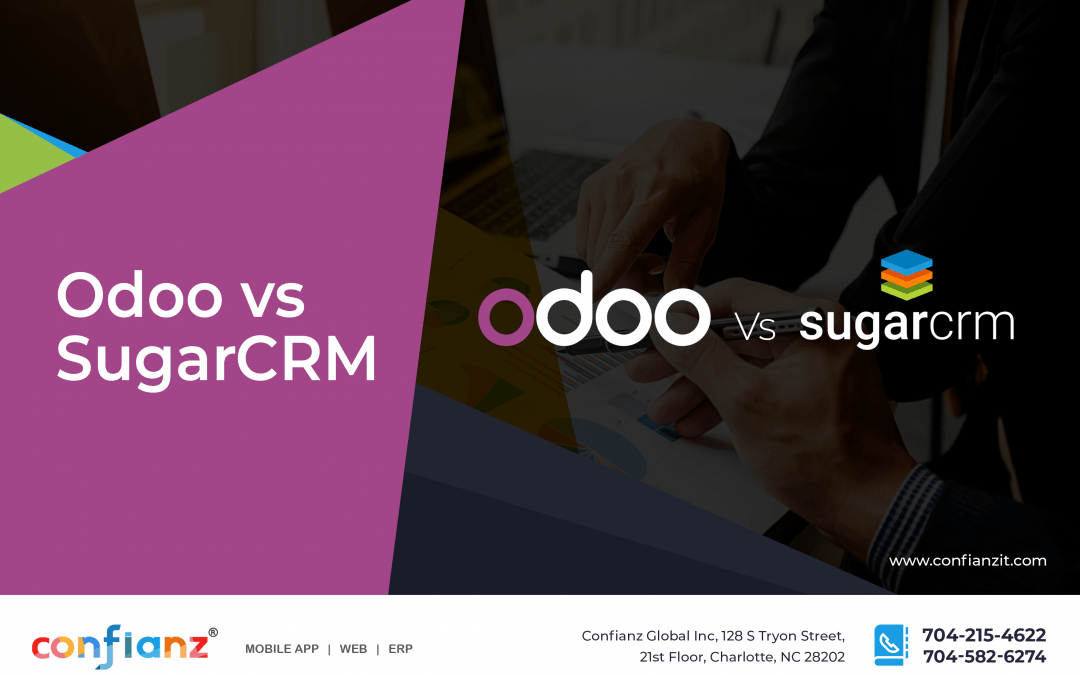 Odoo vs SugarCRM

odoo Vs sugarcrm

www.confianzit.com

confianz®

MOBILE APP | WEB | ERP

Confianz Global Inc, 128 S Tryon Street, 21st Floor, Charlotte, NC 28202

704-215-4622
704-582-6274